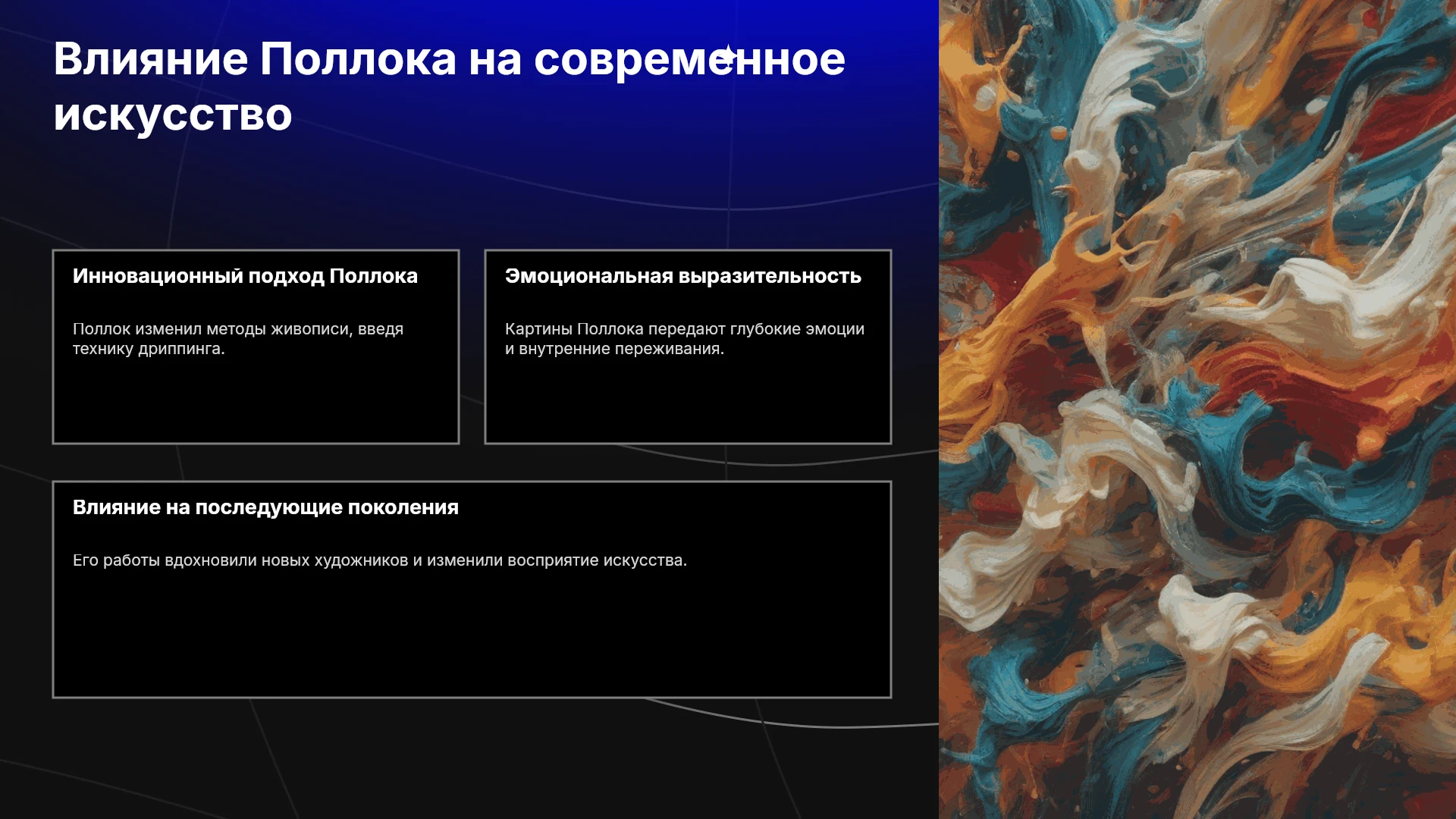 Влияние Поллока на современное искусство

Инновационный подход Поллока

Поллок изменил методы живописи, введя технику дриппинга.

Эмоциональная выразительность

Картины Поллока передают глубокие эмоции и внутренние переживания.

Влияние на последующие поколения

Его работы вдохновили новых художников и изменили восприятие искусства.